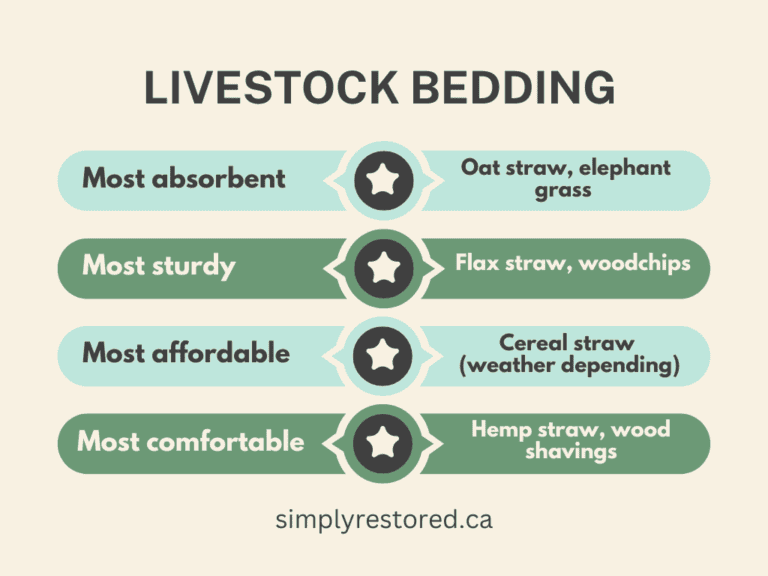 LIVESTOCK BEDDING

Most absorbent

Oat straw, elephant grass

Most sturdy

Flax straw, woodchips

Most affordable

Cereal straw (weather depending)

Most comfortable

Hemp straw, wood shavings

simplyrestored.ca